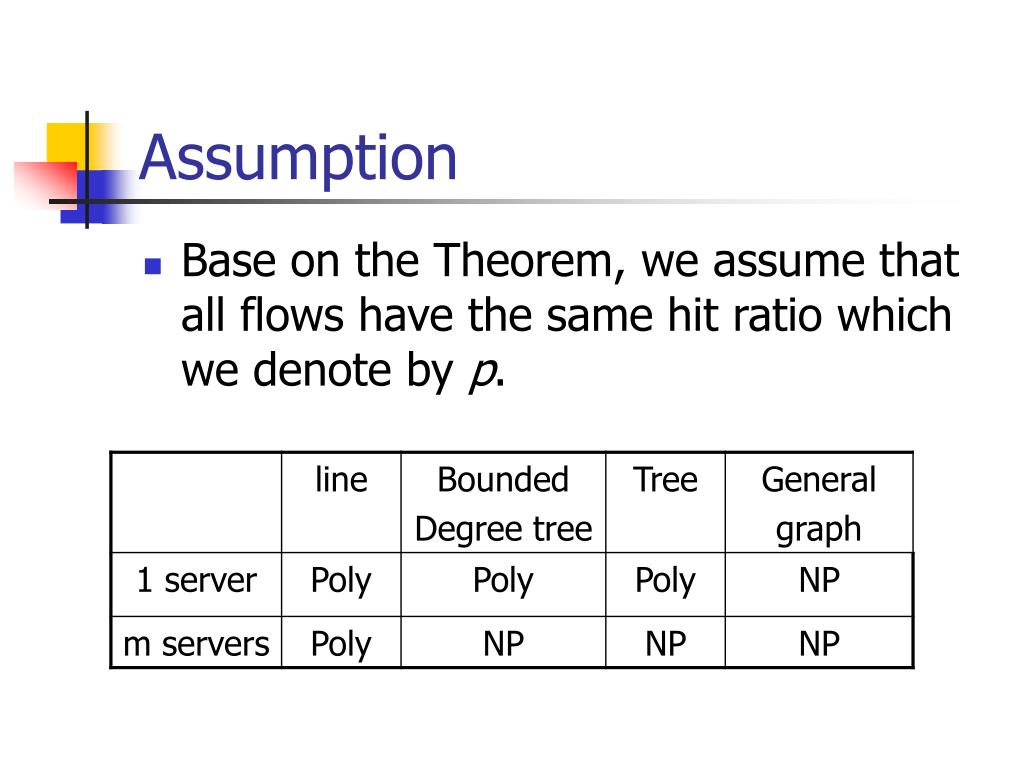 Assumption

Base on the Theorem, we assume that all flows have the same hit ratio which we denote by $p$.

| | line | Bounded Degree tree | Tree | General graph |
|---|---|---|---|---|
| 1 server | Poly | Poly | Poly | NP |
| m servers | Poly | NP | NP | NP |